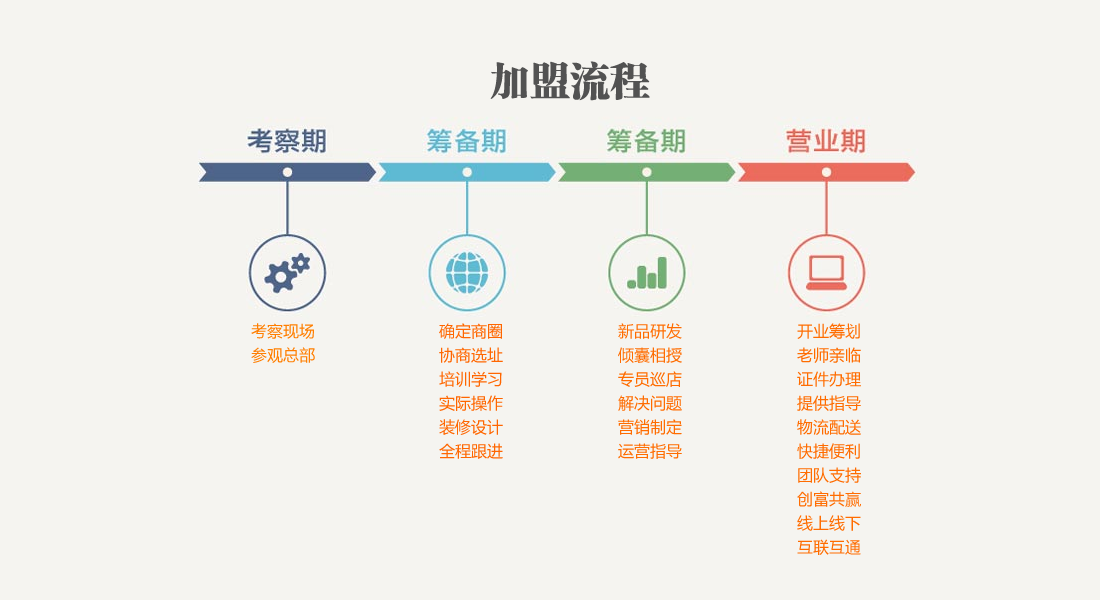 加盟流程

考察期

考察现场
参观总部

筹备期

确定商圈
协商选址
培训学习
实际操作
装修设计
全程跟进

筹备期

新品研发
倾囊相授
专员巡店
解决问题
营销制定
运营指导

营业期

开业筹划
老师亲临
证件办理
提供指导
物流配送
快捷便利
团队支持
创富共赢
线上线下
互联互通